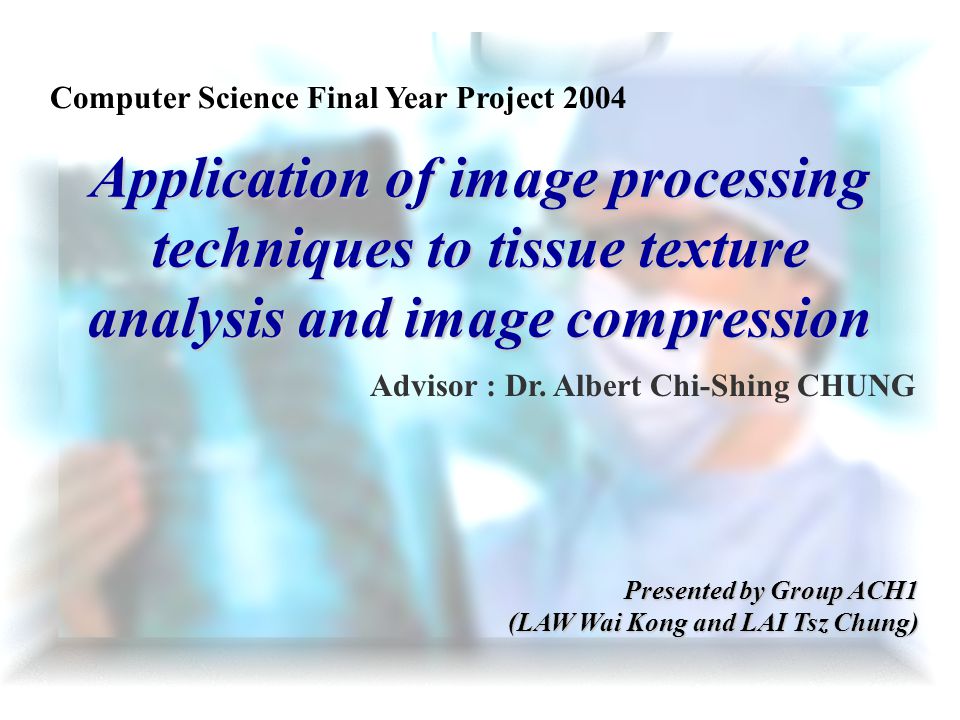 Computer Science Final Year Project 2004

Application of image processing techniques to tissue texture analysis and image compression

Advisor : Dr. Albert Chi-Shing CHUNG

Presented by Group ACH1
(LAW Wai Kong and LAI Tsz Chung)